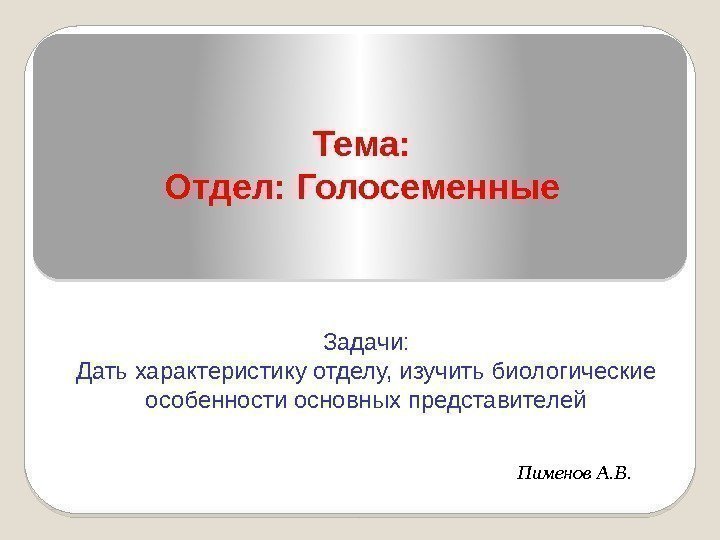 Тема:
Отдел: Голосеменные

Задачи:
Дать характеристику отделу, изучить биологические особенности основных представителей

Пименов А.В.